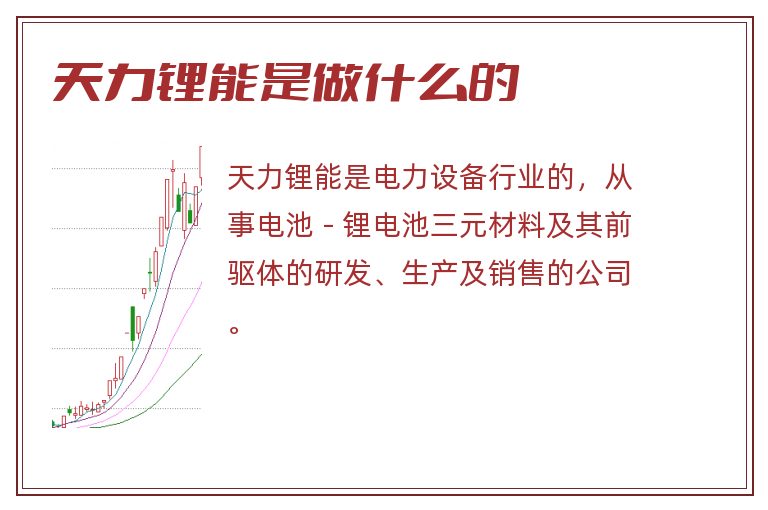 天力锂能是做什么的

天力锂能是电力设备行业的，从事电池－锂电池三元材料及其前驱体的研发、生产及销售的公司。